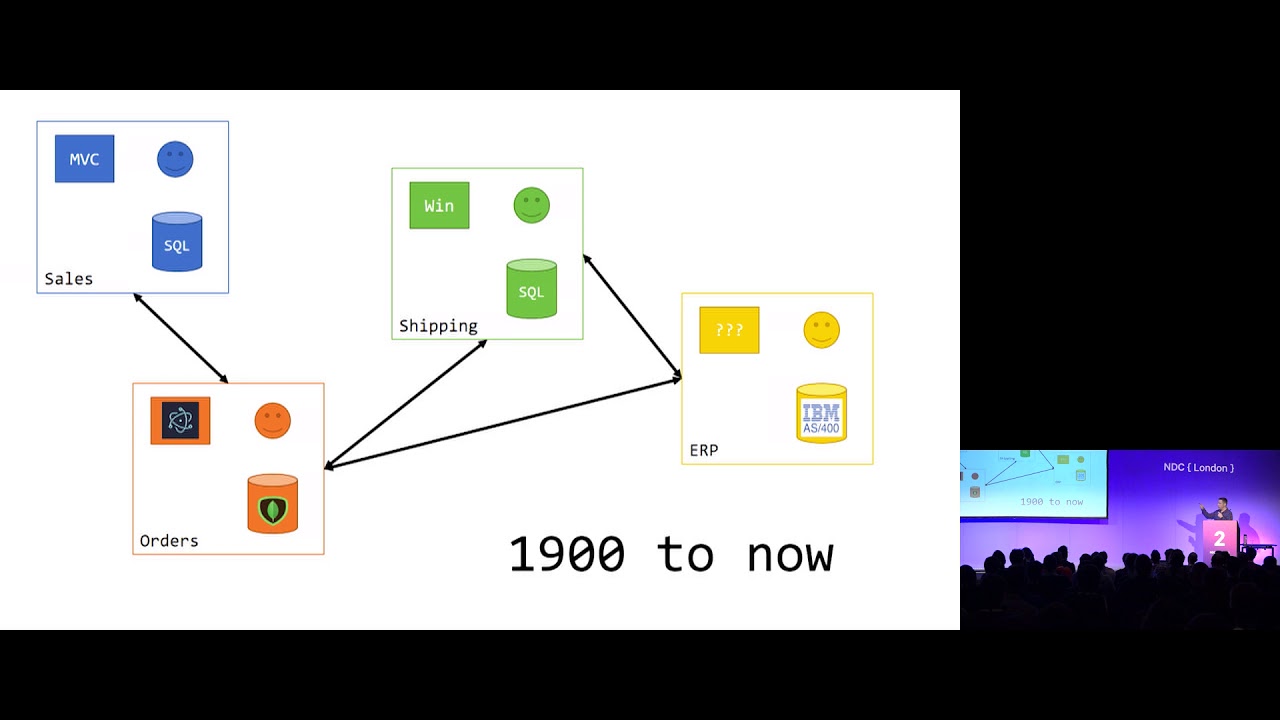 MVC

SQL

Sales

Win

SQL

Shipping

???

IBM
AS/400

ERP

Orders

1900 to now

1900 to now

NDC { London }

2